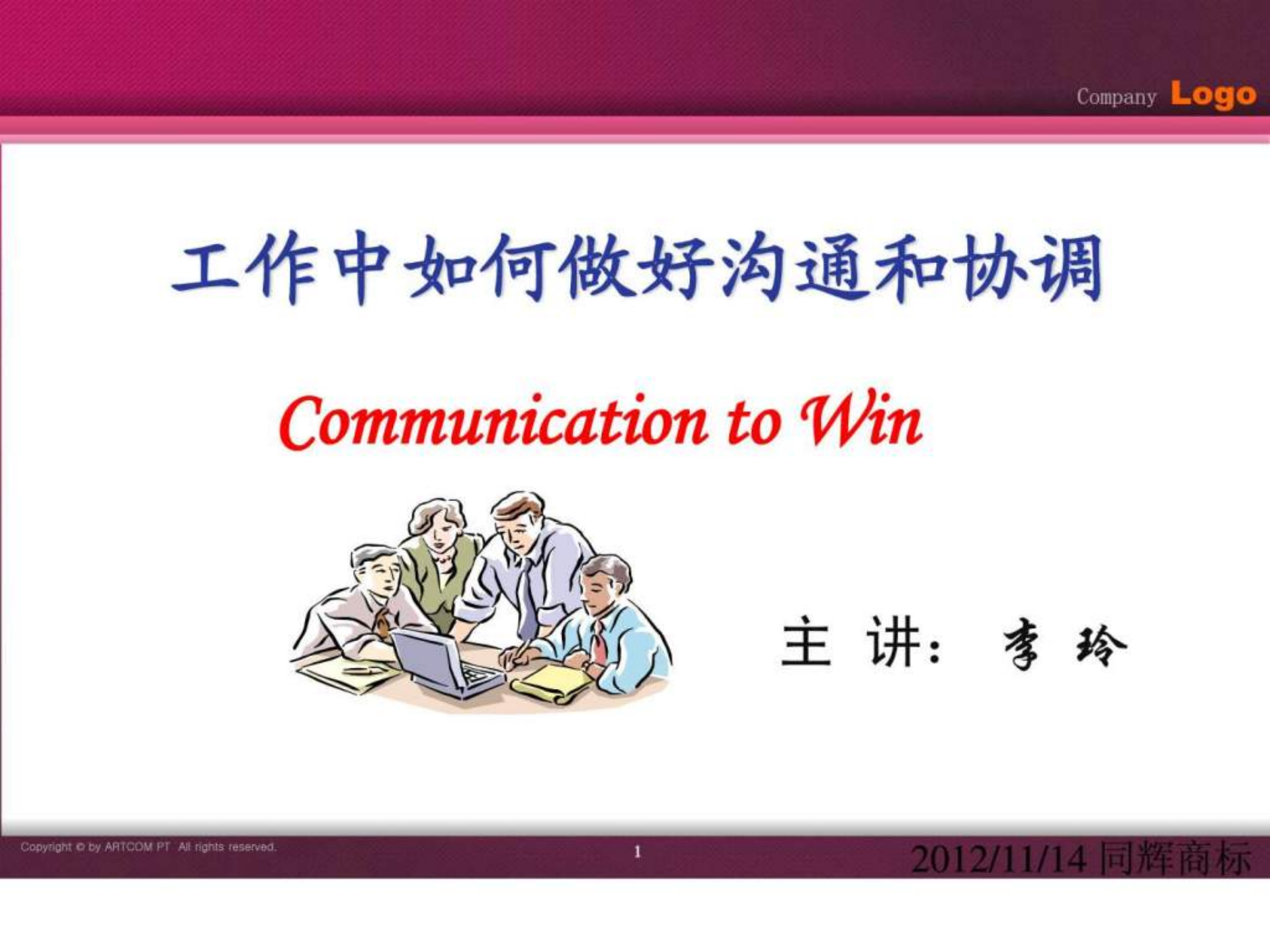 Company Logo

工作中如何做好沟通和协调

Communication to Win

主 讲: 李 玲

Copyright © by ARTCOM PT All rights reserved.

1

2012/11/14 同辉商标